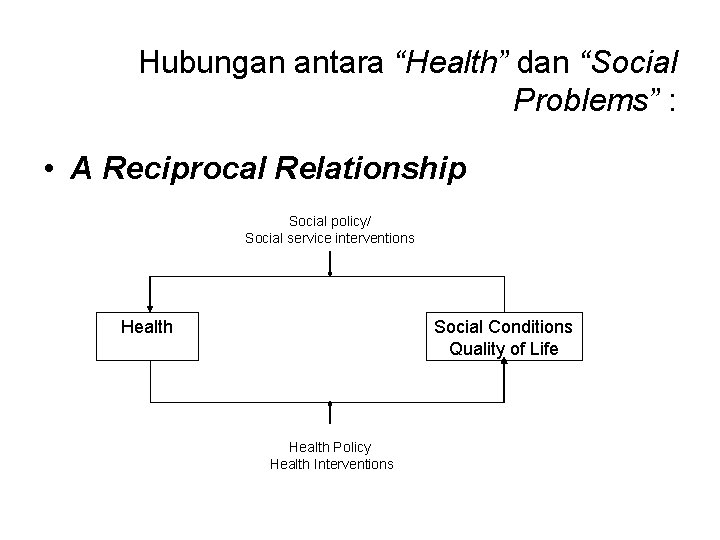 Hubungan antara “Health” dan “Social Problems” :

• A Reciprocal Relationship

Social policy/
Social service interventions

Health

Social Conditions
Quality of Life

Health Policy
Health Interventions